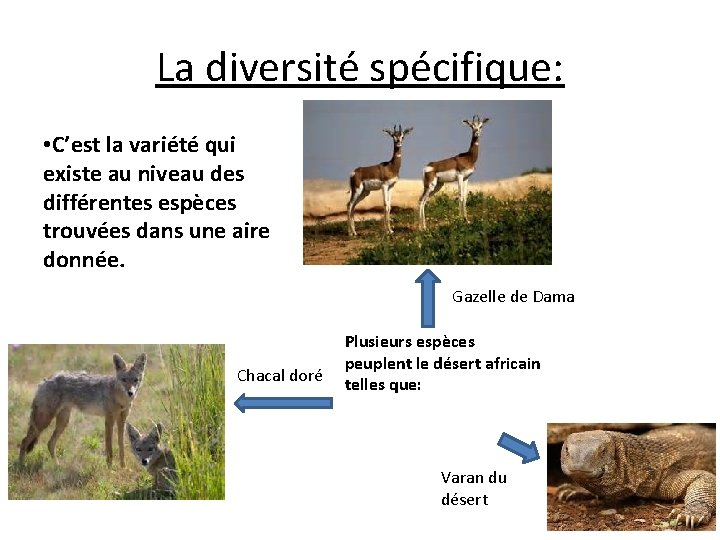 La diversité spécifique:

•C'est la variété qui existe au niveau des différentes espèces trouvées dans une aire donnée.

Gazelle de Dama

Plusieurs espèces peuplent le désert africain telles que:

Chacal doré

Varan du désert